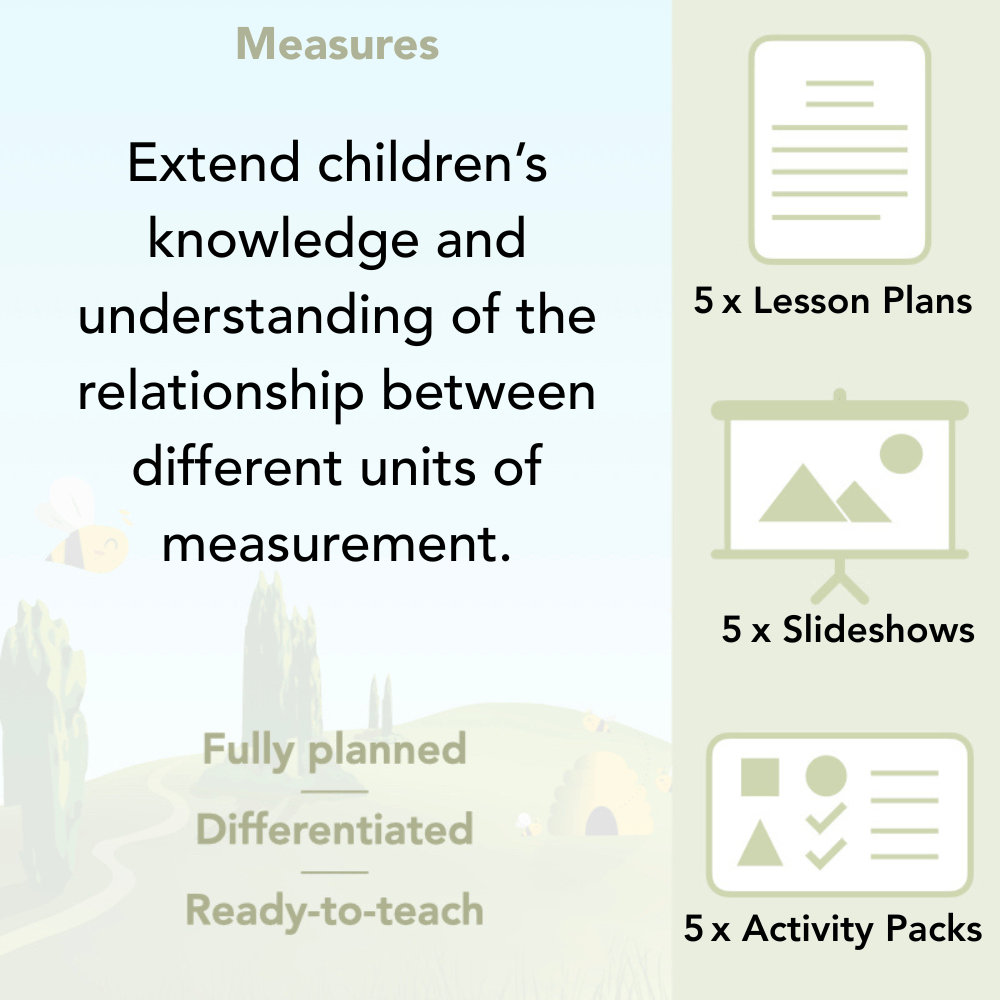 Measures

Extend children's knowledge and understanding of the relationship between different units of measurement.

Fully planned

Differentiated

Ready-to-teach

5 x Lesson Plans

5 x Slideshows

5 x Activity Packs